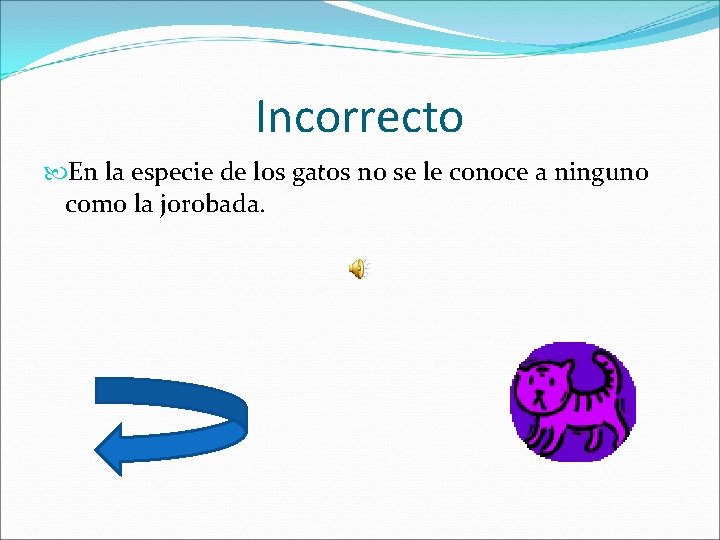 Incorrecto

En la especie de los gatos no se le conoce a ninguno como la jorobada.